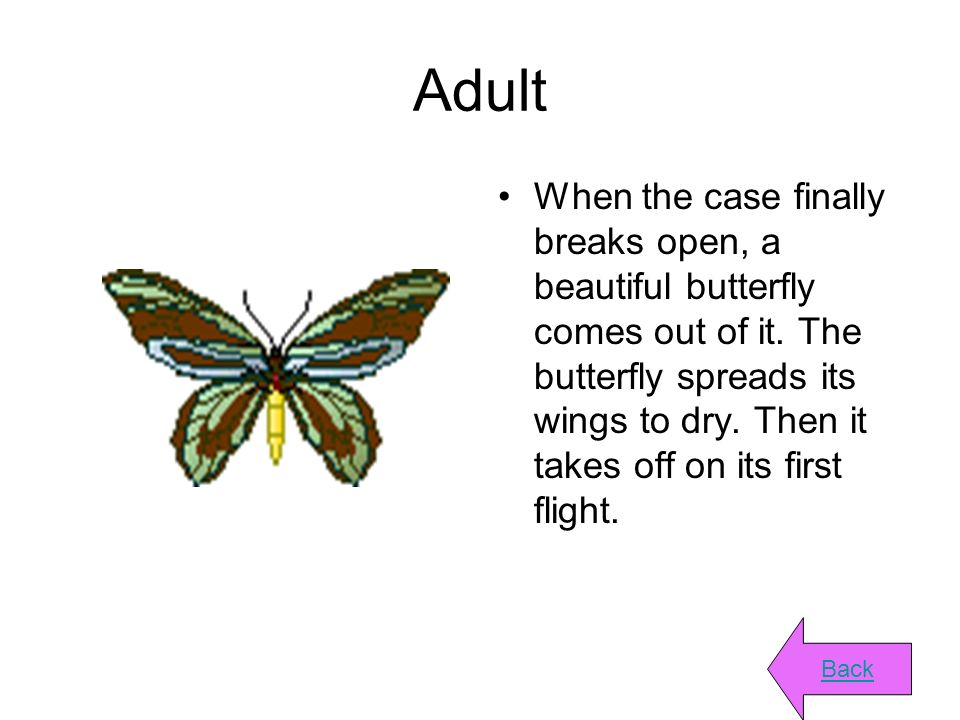 Adult

• When the case finally breaks open, a beautiful butterfly comes out of it. The butterfly spreads its wings to dry. Then it takes off on its first flight.

Back